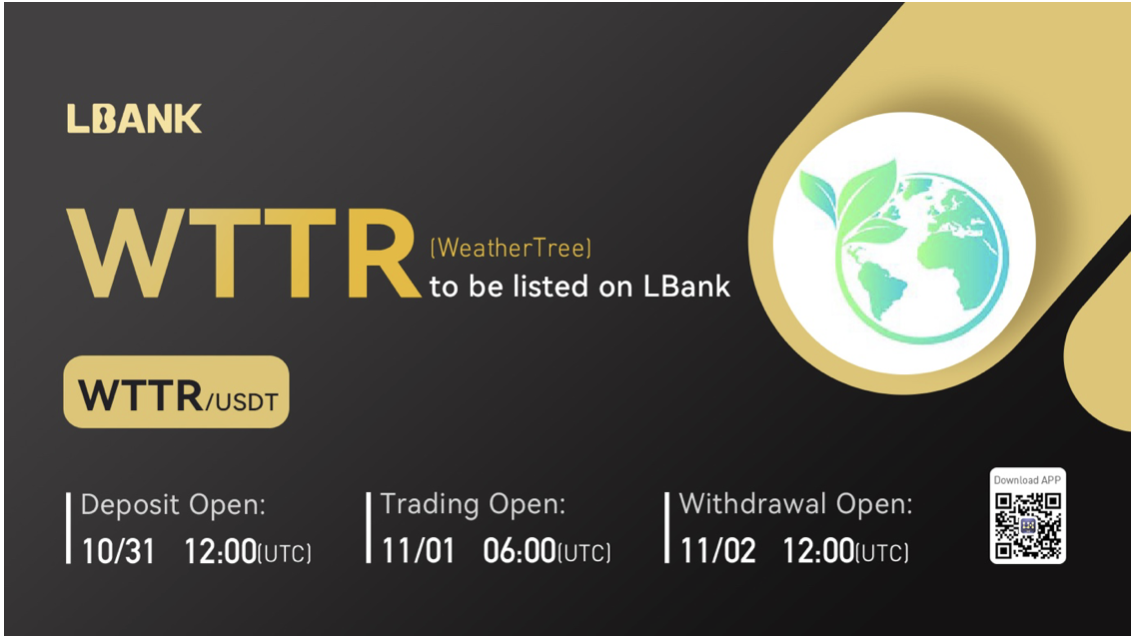 LBANK

WTTR (WeatherTree) to be listed on LBank

WTTR/USDT

Deposit Open: 10/31 12:00(UTC)

Trading Open: 11/01 06:00(UTC)

Withdrawal Open: 11/02 12:00(UTC)

Download APP